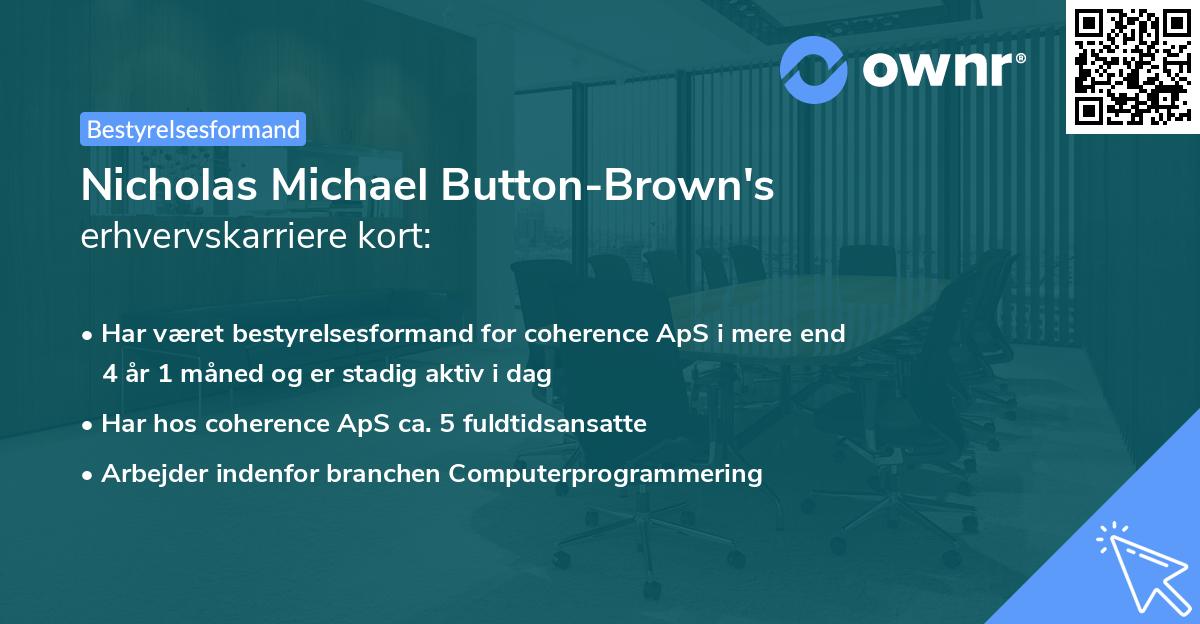 ownr®

Bestyrelsesformand

Nicholas Michael Button-Brown's erhvervskarriere kort:

• Har været bestyrelsesformand for coherence ApS i mere end 4 år 1 måned og er stadig aktiv i dag

• Har hos coherence ApS ca. 5 fuldtidsansatte

• Arbejder indenfor branchen Computerprogrammering